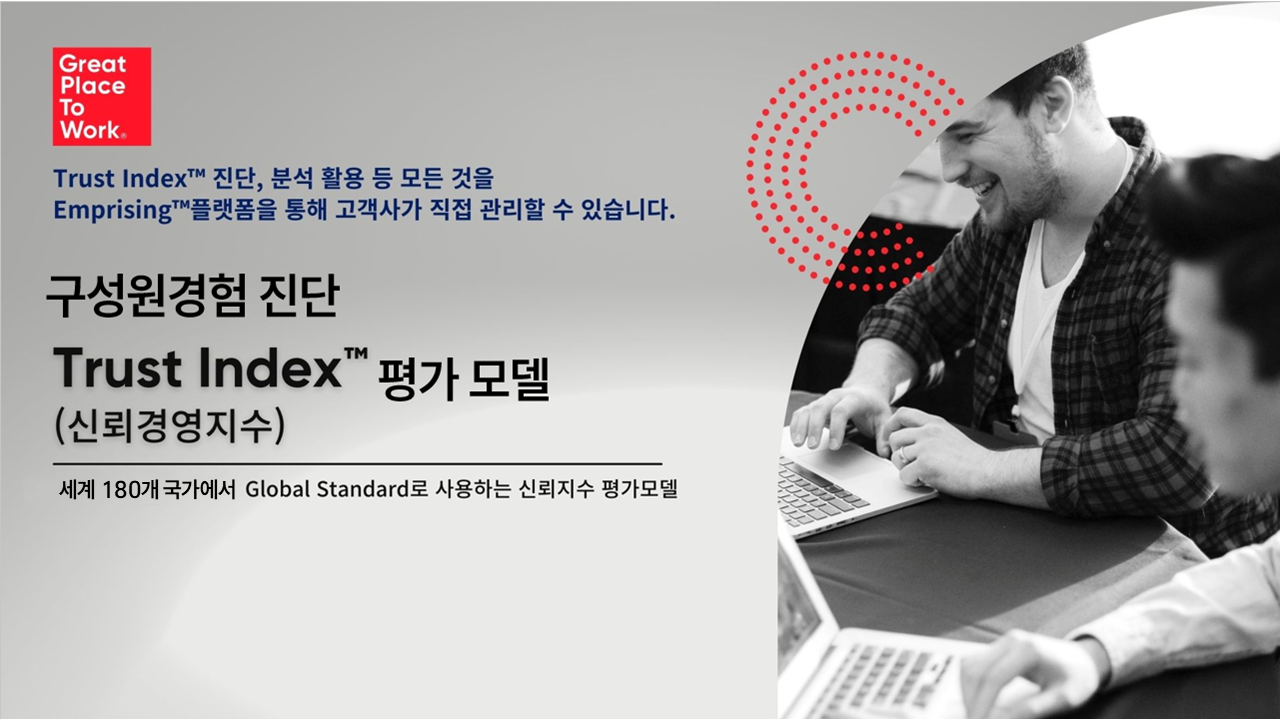 Great Place To Work®

Trust Index™ 진단, 분석 활용 등 모든 것을 Emprising™플랫폼을 통해 고객사가 직접 관리할 수 있습니다.

구성원경험 진단

Trust Index™ 평가 모델

(신뢰경영지수)

세계 180개 국가에서 Global Standard로 사용하는 신뢰지수 평가모델